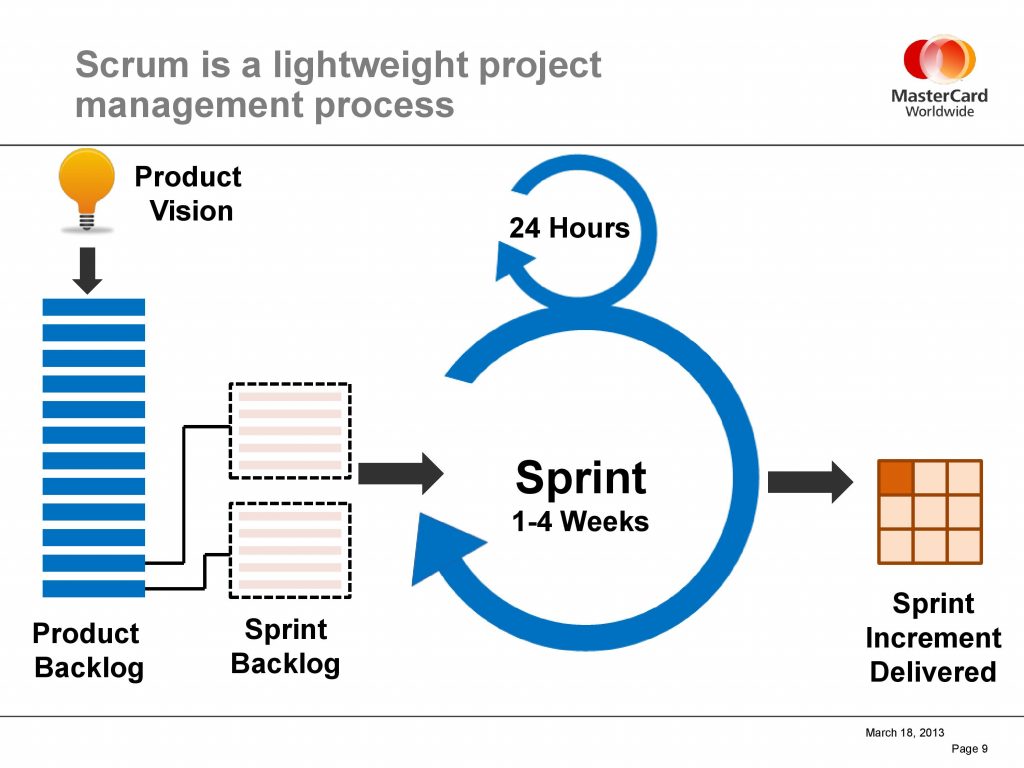 Scrum is a lightweight project management process

MasterCard Worldwide

Product Vision

24 Hours

Sprint
1-4 Weeks

Product Backlog

Sprint Backlog

Sprint Increment Delivered

March 18, 2013
Page 9